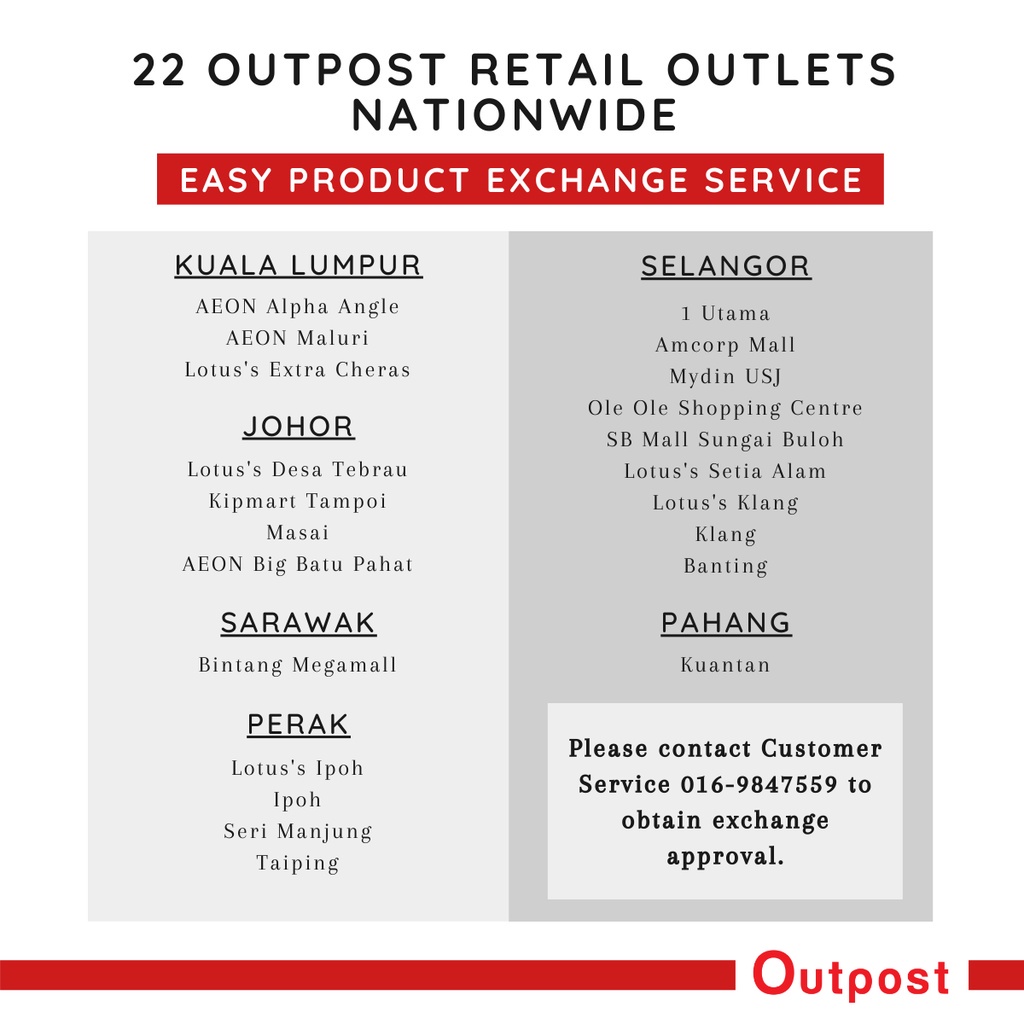 22 OUTPOST RETAIL OUTLETS NATIONWIDE

EASY PRODUCT EXCHANGE SERVICE

KUALA LUMPUR

AEON Alpha Angle
AEON Maluri
Lotus's Extra Cheras

JOHOR

Lotus's Desa Tebrau
Kipmart Tampoi
Masai
AEON Big Batu Pahat

SARAWAK

Bintang Megamall

PERAK

Lotus's Ipoh
Ipoh
Seri Manjung
Taiping

SELANGOR

1 Utama
Amcorp Mall
Mydin USJ
Ole Ole Shopping Centre
SB Mall Sungai Buloh
Lotus's Setia Alam
Lotus's Klang
Klang
Banting

PAHANG

Kuantan

Please contact Customer Service 016-9847559 to obtain exchange approval.

Outpost